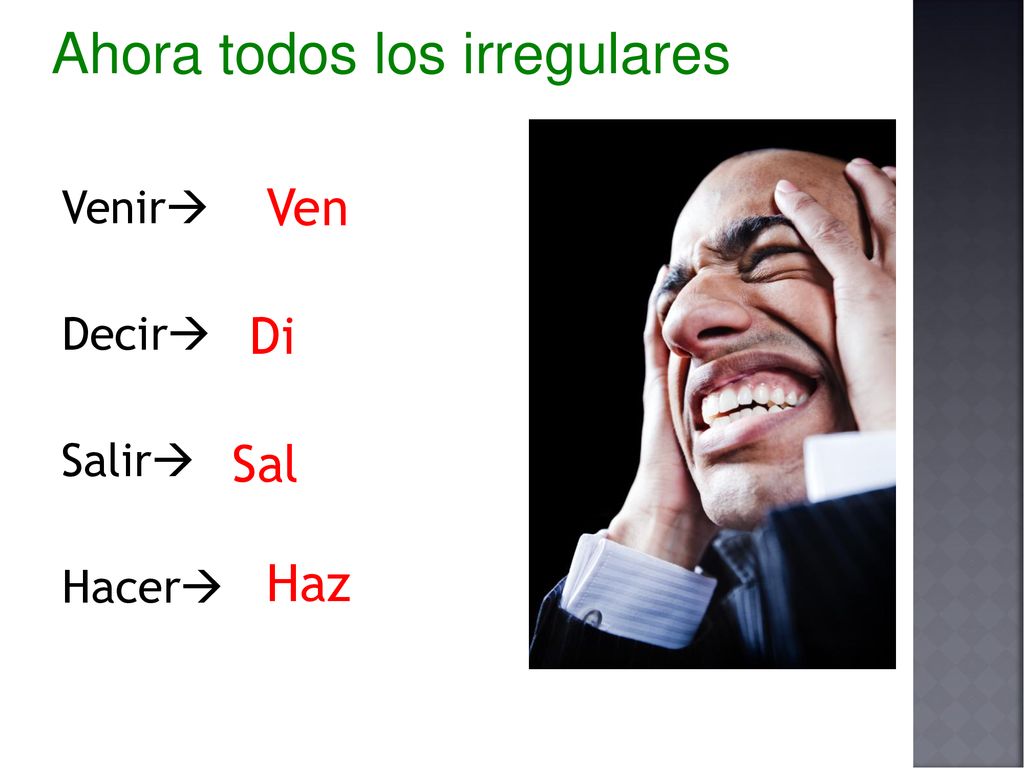 Ahora todos los irregulares

Venir→ Ven

Decir→ Di

Salir→ Sal

Hacer→ Haz